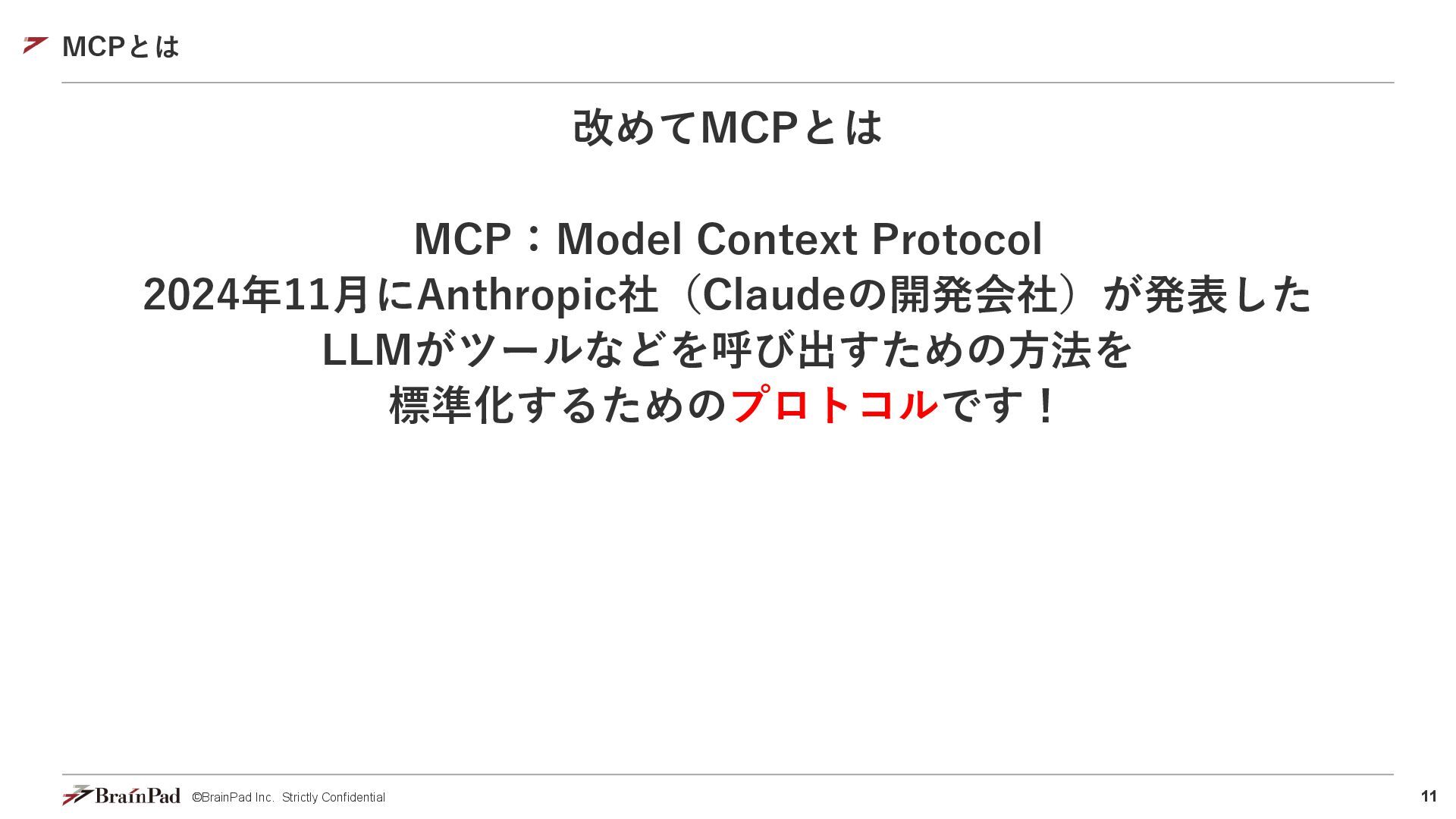 MCPとは

改めてMCPとは

MCP：Model Context Protocol
2024年11月にAnthropic社（Claudeの開発会社）が発表した
LLMがツールなどを呼び出すための方法を
標準化するためのプロトコルです！

BrainPad ©BrainPad Inc. Strictly Confidential

11